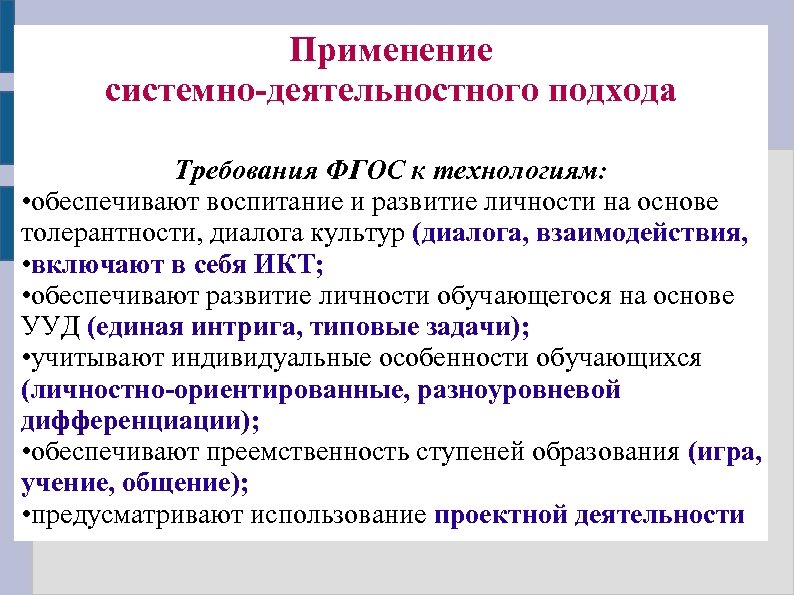 Применение
системно-деятельностного подхода

Требования ФГОС к технологиям:
•обеспечивают воспитание и развитие личности на основе толерантности, диалога культур (диалога, взаимодействия,
•включают в себя ИКТ;
•обеспечивают развитие личности обучающегося на основе УУД (единая интрига, типовые задачи);
•учитывают индивидуальные особенности обучающихся (личностно-ориентированные, разноуровневой дифференциации);
•обеспечивают преемственность ступеней образования (игра, учение, общение);
•предусматривают использование проектной деятельности